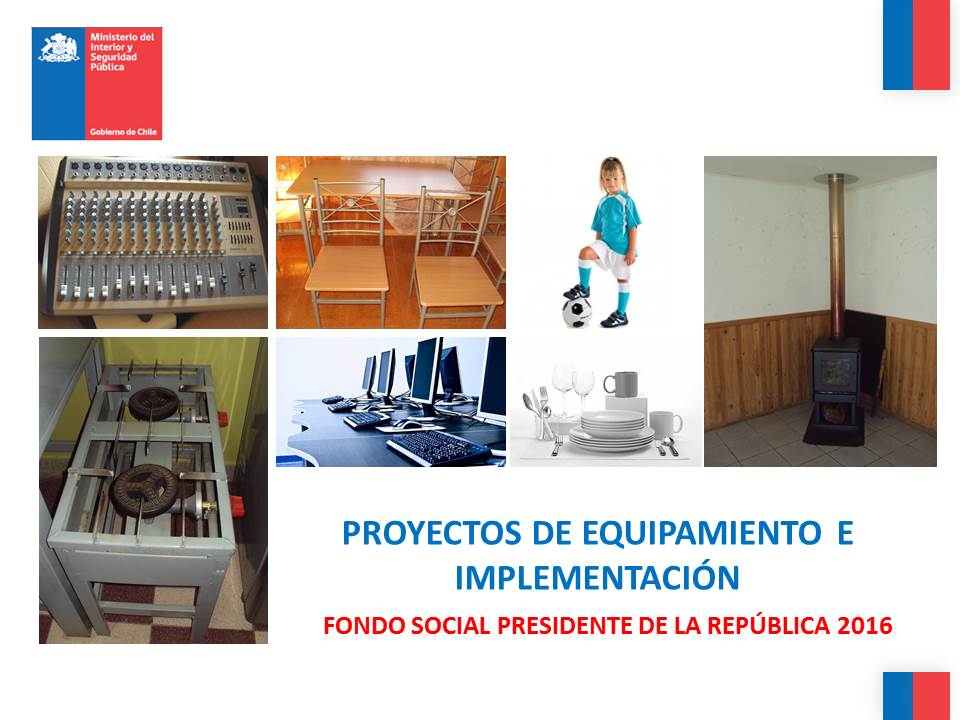 Ministerio del Interior y Seguridad Pública

Gobierno de Chile

PROYECTOS DE EQUIPAMIENTO E IMPLEMENTACIÓN

FONDO SOCIAL PRESIDENTE DE LA REPÚBLICA 2016